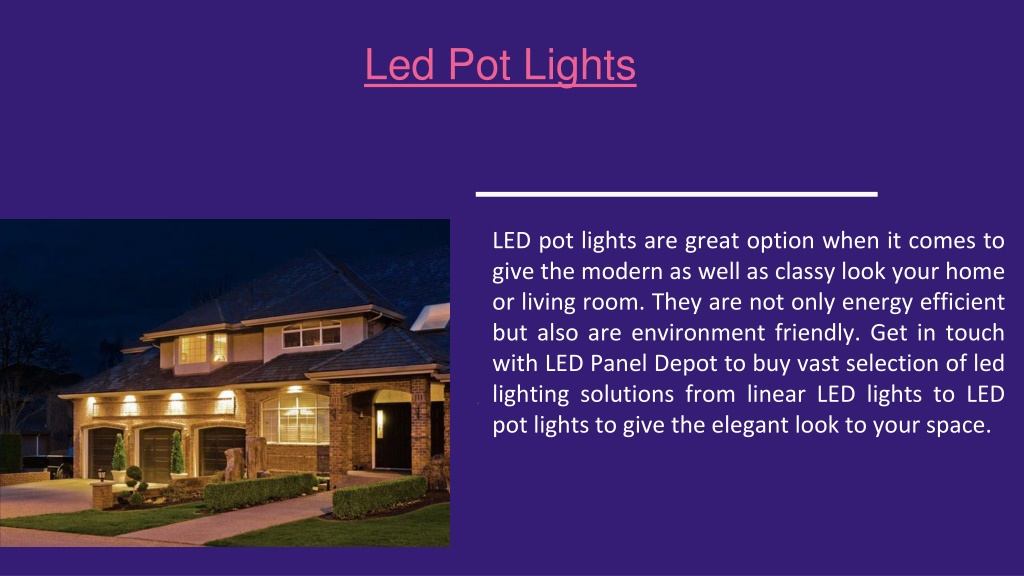 Led Pot Lights

LED pot lights are great option when it comes to give the modern as well as classy look your home or living room. They are not only energy efficient but also are environment friendly. Get in touch with LED Panel Depot to buy vast selection of led lighting solutions from linear LED lights to LED pot lights to give the elegant look to your space.